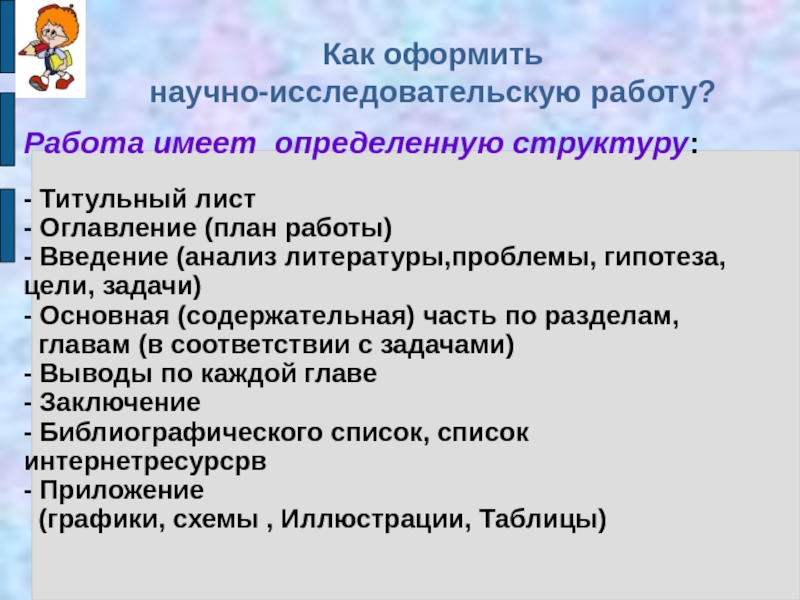 Как оформить
научно-исследовательскую работу?

Работа имеет определенную структуру:

- Титульный лист
- Оглавление (план работы)
- Введение (анализ литературы,проблемы, гипотеза, цели, задачи)
- Основная (содержательная) часть по разделам, главам (в соответствии с задачами)
- Выводы по каждой главе
- Заключение
- Библиографического список, список интернетресурсрв
- Приложение
(графики, схемы , Иллюстрации, Таблицы)